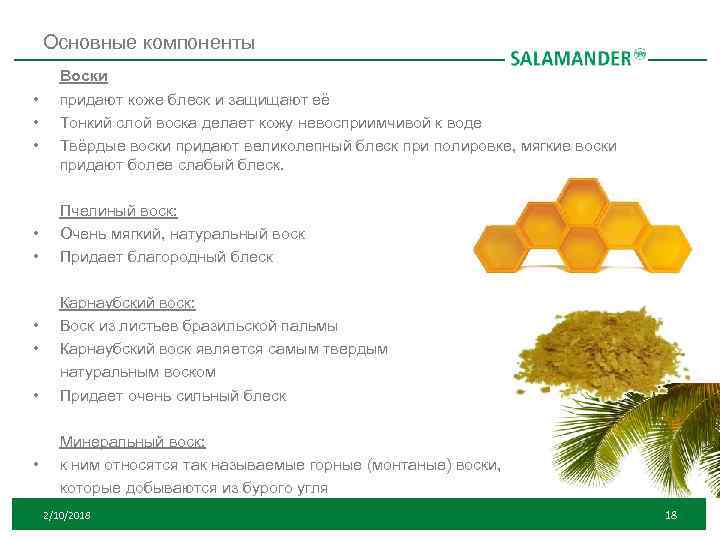 Основные компоненты

SALAMANDER

Воски

• придают коже блеск и защищают её
• Тонкий слой воска делает кожу невосприимчивой к воде
• Твёрдые воски придают великолепный блеск при полировке, мягкие воски придают более слабый блеск.

Пчелиный воск:

• Очень мягкий, натуральный воск
• Придает благородный блеск

Карнаубский воск:

• Воск из листьев бразильской пальмы
• Карнаубский воск является самым твердым натуральным воском
• Придает очень сильный блеск

Минеральный воск:

• к ним относятся так называемые горные (монтаные) воски, которые добываются из бурого угля

2/10/2018

18